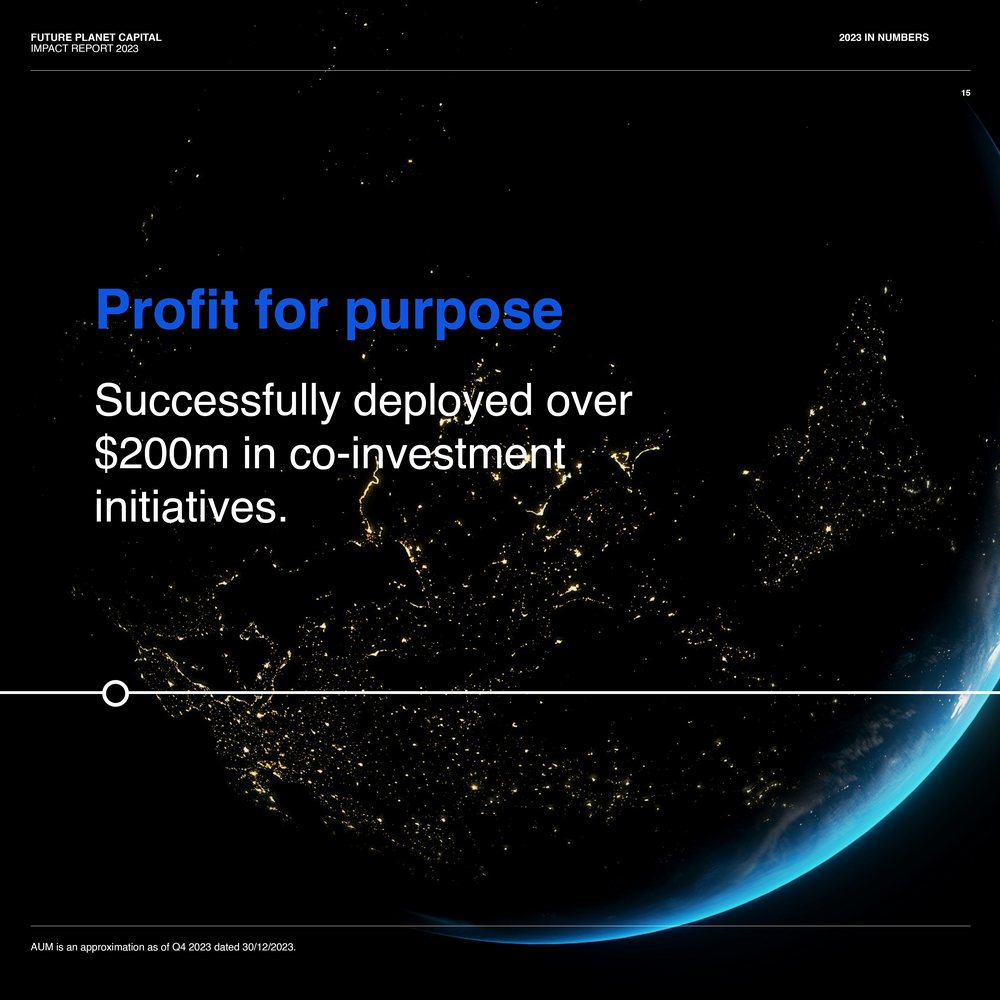 FUTURE PLANET CAPITAL
IMPACT REPORT 2023

2023 IN NUMBERS

15

Profit for purpose

Successfully deployed over $200m in co-investment initiatives.

AUM is an approximation as of Q4 2023 dated 30/12/2023.